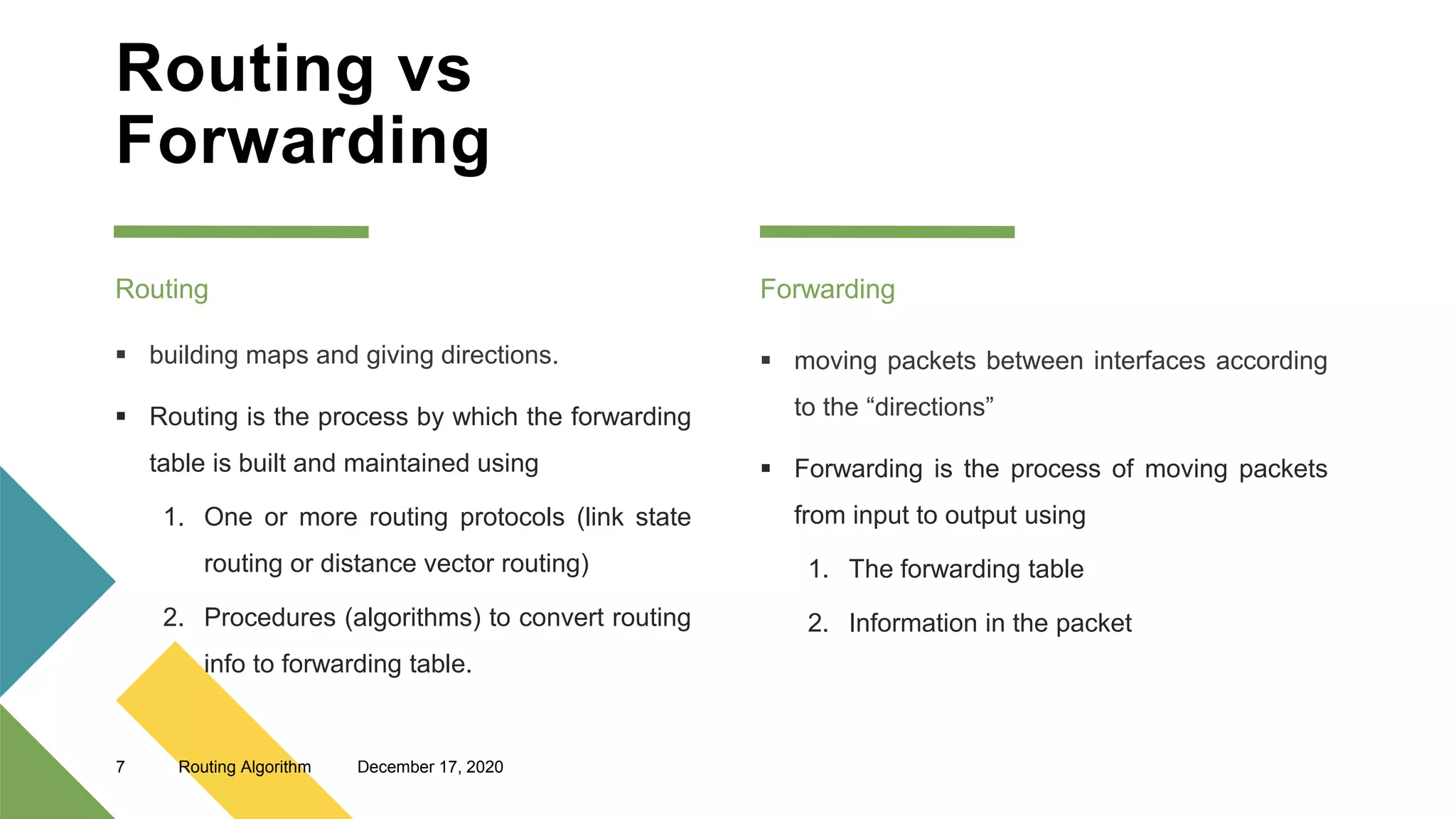 Routing vs Forwarding

Routing

▪ building maps and giving directions.

▪ Routing is the process by which the forwarding table is built and maintained using

1. One or more routing protocols (link state routing or distance vector routing)

2. Procedures (algorithms) to convert routing info to forwarding table.

Forwarding

▪ moving packets between interfaces according to the “directions”

▪ Forwarding is the process of moving packets from input to output using

1. The forwarding table

2. Information in the packet

7 Routing Algorithm December 17, 2020